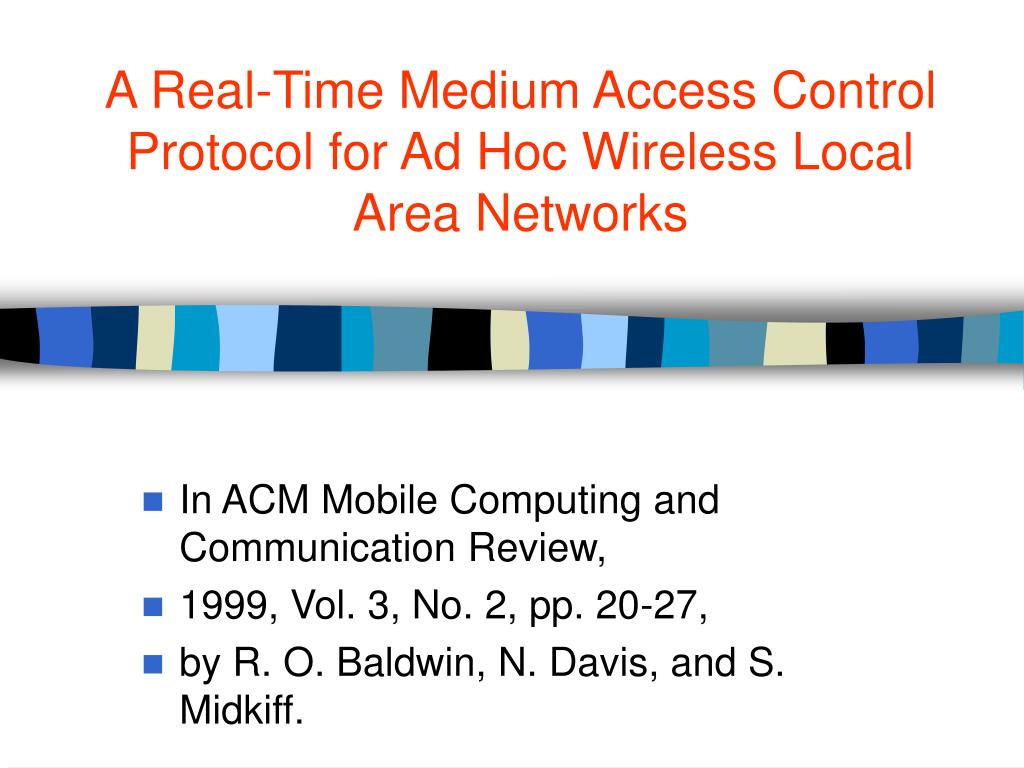 A Real-Time Medium Access Control Protocol for Ad Hoc Wireless Local Area Networks

- In ACM Mobile Computing and Communication Review,
- 1999, Vol. 3, No. 2, pp. 20-27,
- by R. O. Baldwin, N. Davis, and S. Midkiff.